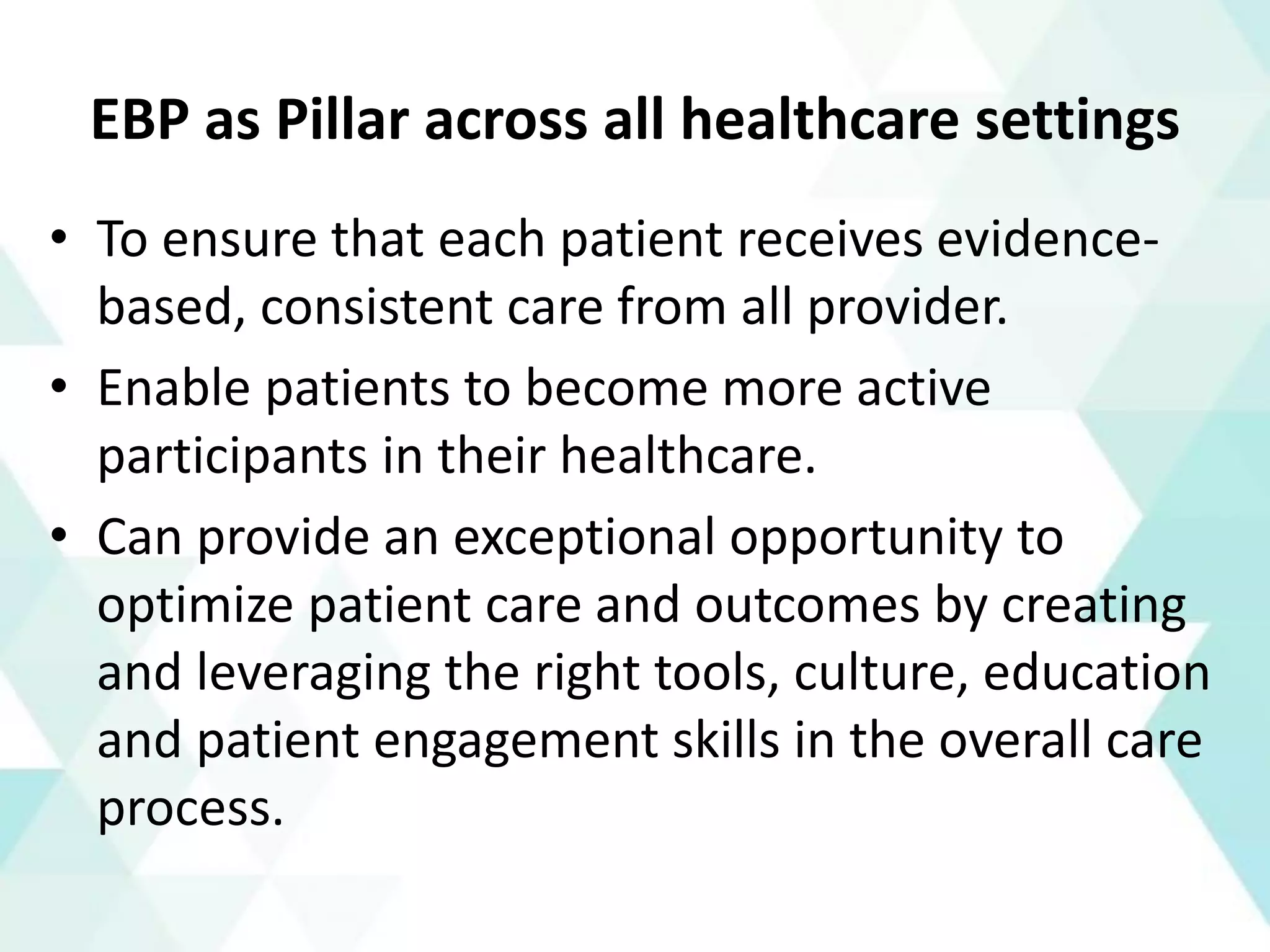 EBP as Pillar across all healthcare settings

• To ensure that each patient receives evidence-based, consistent care from all provider.
• Enable patients to become more active participants in their healthcare.
• Can provide an exceptional opportunity to optimize patient care and outcomes by creating and leveraging the right tools, culture, education and patient engagement skills in the overall care process.